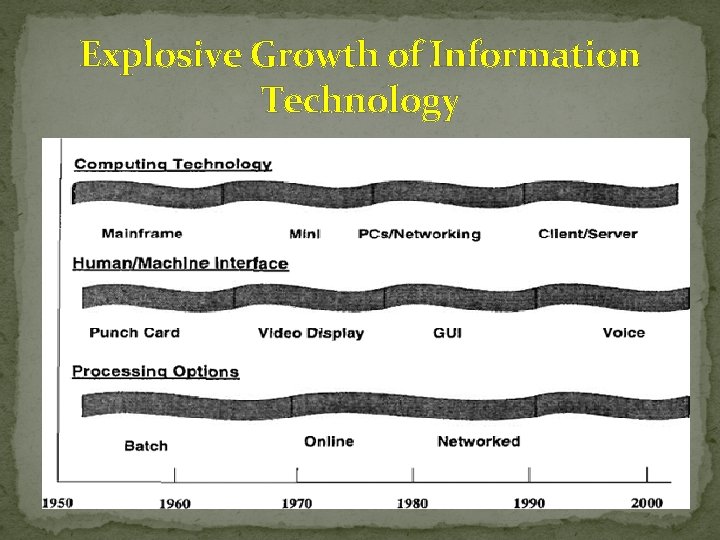 Explosive Growth of Information Technology

Computing Technology

Mainframe

Mini

PCs/Networking

Client/Server

Human/Machine Interface

Punch Card

Video Display

GUI

Voice

Processing Options

Batch

Online

Networked

1950

1960

1970

1980

1990

2000